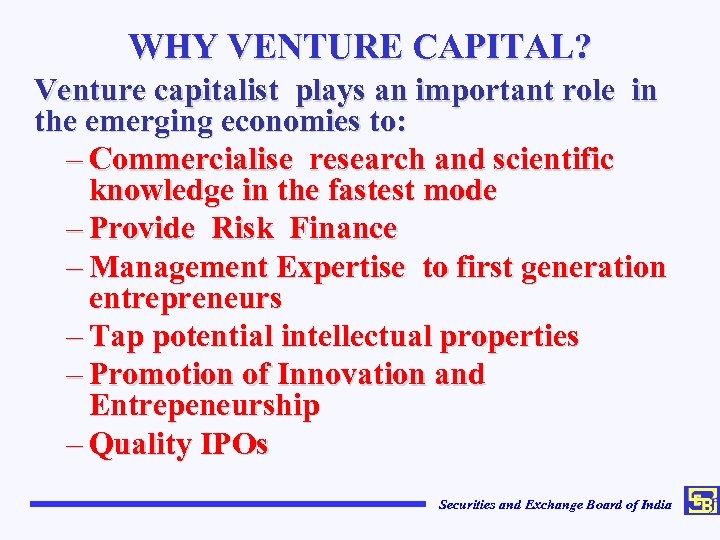 WHY VENTURE CAPITAL?

Venture capitalist plays an important role in the emerging economies to:

– Commercialise research and scientific knowledge in the fastest mode
– Provide Risk Finance
– Management Expertise to first generation entrepreneurs
– Tap potential intellectual properties
– Promotion of Innovation and Entrepeneurship
– Quality IPOs

Securities and Exchange Board of India

SEBI